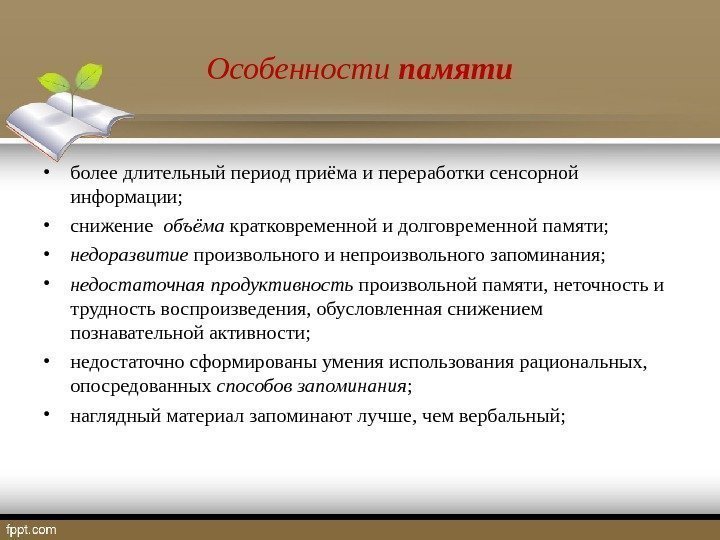 Особенности памяти

• более длительный период приёма и переработки сенсорной информации;
• снижение объёма кратковременной и долговременной памяти;
• недоразвитие произвольного и непроизвольного запоминания;
• недостаточная продуктивность произвольной памяти, неточность и трудность воспроизведения, обусловленная снижением познавательной активности;
• недостаточно сформированы умения использования рациональных, опосредованных способов запоминания;
• наглядный материал запоминают лучше, чем вербальный;

fppt.com